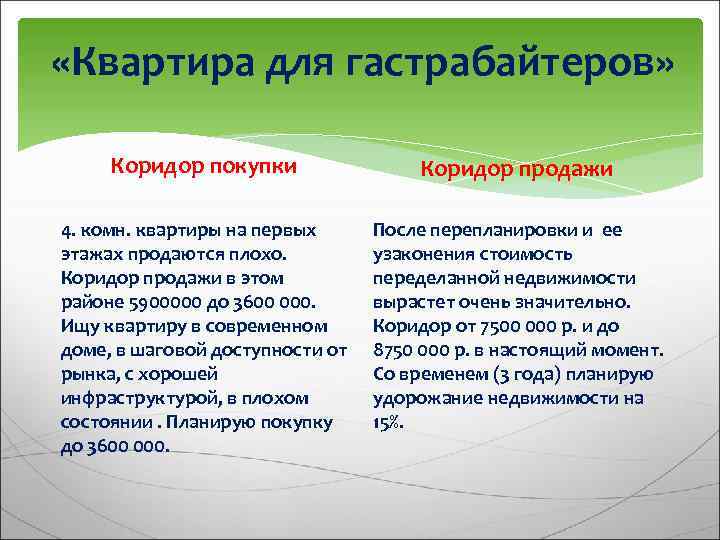 «Квартира для гастрабайтеров»

Коридор покупки

4. комн. квартиры на первых этажах продаются плохо. Коридор продажи в этом районе 5900000 до 3600 000. Ищу квартиру в современном доме, в шаговой доступности от рынка, с хорошей инфраструктурой, в плохом состоянии . Планирую покупку до 3600 000.

Коридор продажи

После перепланировки и ее узаконения стоимость переделанной недвижимости вырастет очень значительно. Коридор от 7500 000 р. и до 8750 000 р. в настоящий момент. Со временем (3 года) планирую удорожание недвижимости на 15%.